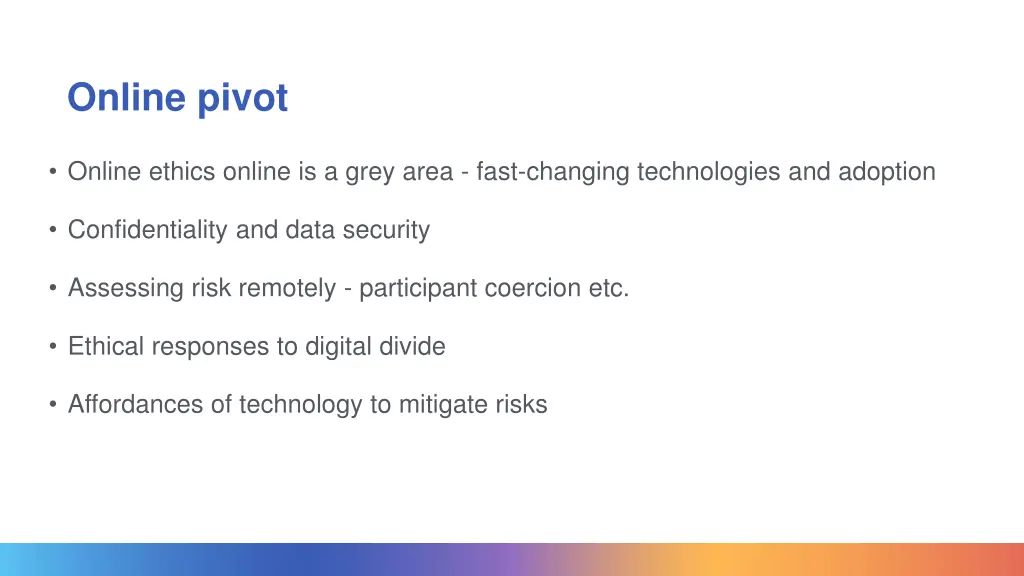 Online pivot

• Online ethics online is a grey area - fast-changing technologies and adoption

• Confidentiality and data security

• Assessing risk remotely - participant coercion etc.

• Ethical responses to digital divide

• Affordances of technology to mitigate risks